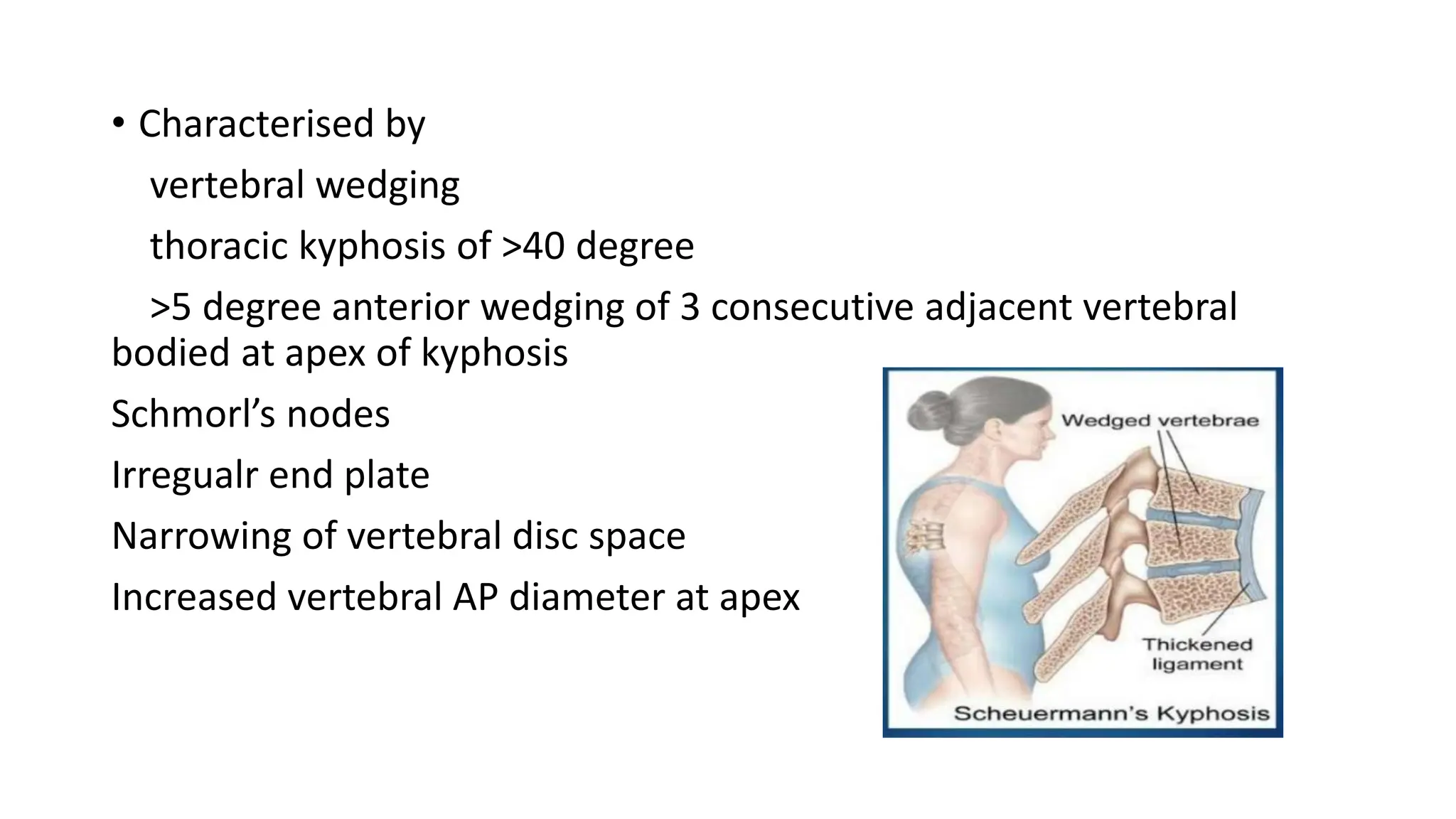 • Characterised by

vertebral wedging

thoracic kyphosis of >40 degree

>5 degree anterior wedging of 3 consecutive adjacent vertebral bodied at apex of kyphosis

Schmorl’s nodes

Irregualr end plate

Narrowing of vertebral disc space

Increased vertebral AP diameter at apex

Wedged vertebrae

Thickened ligament

Scheuermann's Kyphosis